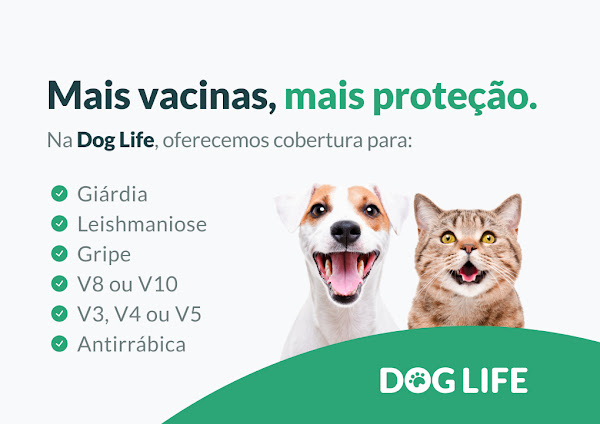 Mais vacinas, mais proteção.

Na Dog Life, oferecemos cobertura para:

Giárdia
Leishmaniose
Gripe
V8 ou V10
V3, V4 ou V5
Antirrábica

DOG LIFE